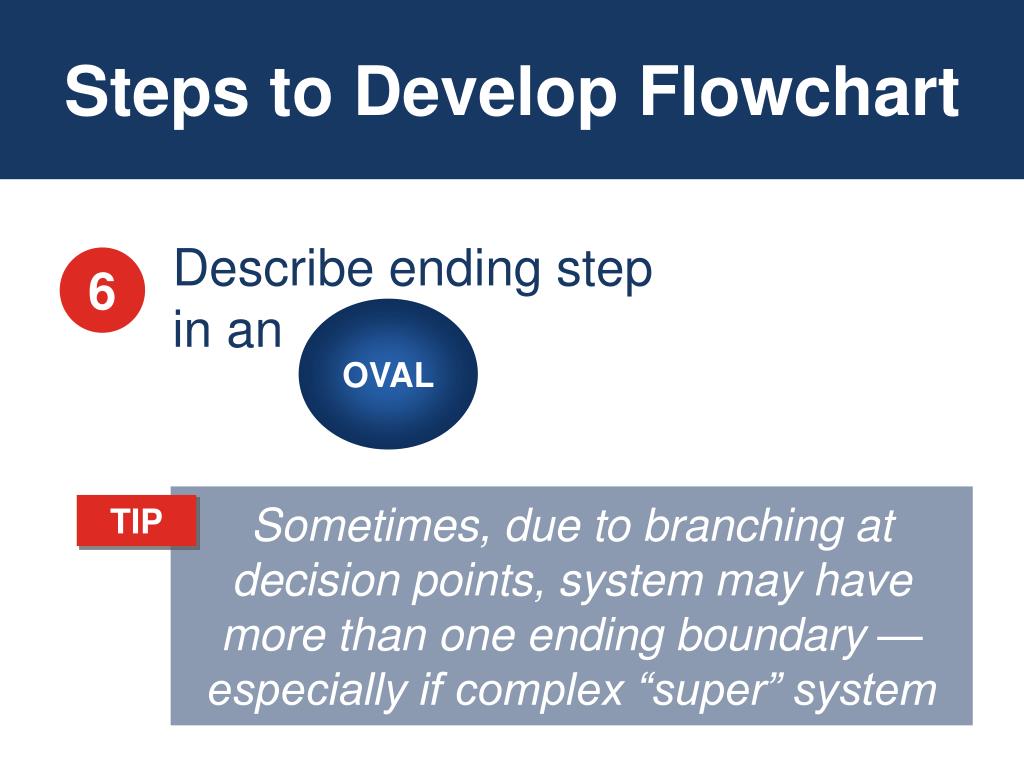 Steps to Develop Flowchart

6

Describe ending step in an

OVAL

TIP

Sometimes, due to branching at decision points, system may have more than one ending boundary — especially if complex “super” system